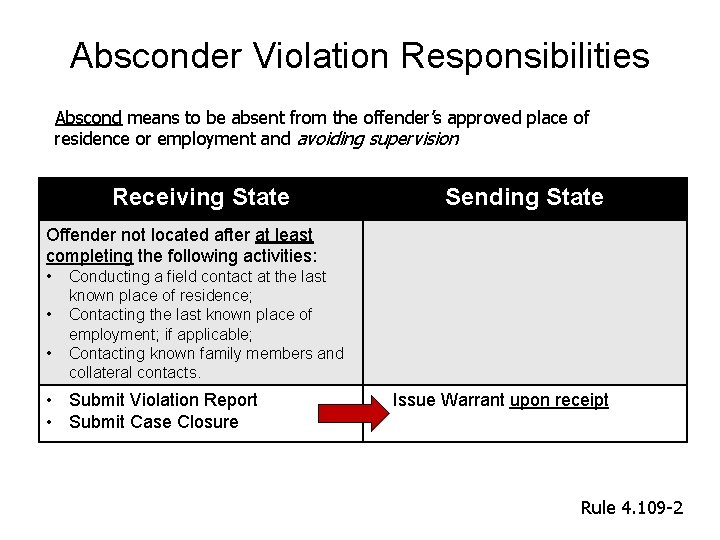 Absconder Violation Responsibilities

Abscond means to be absent from the offender's approved place of residence or employment and avoiding supervision

| Receiving State | Sending State |
|---|---|
| Offender not located after at least completing the following activities: • Conducting a field contact at the last known place of residence; • Contacting the last known place of employment; if applicable; • Contacting known family members and collateral contacts. | |
| • Submit Violation Report • Submit Case Closure | Issue Warrant upon receipt |

Rule 4.109-2